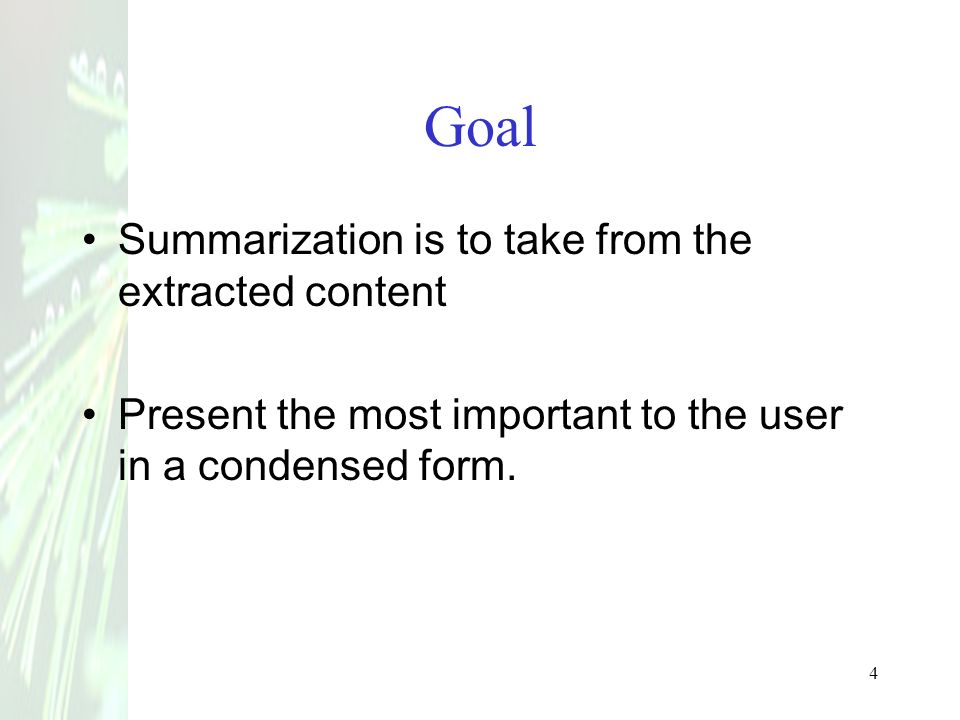 Goal

• Summarization is to take from the extracted content

• Present the most important to the user in a condensed form.

4